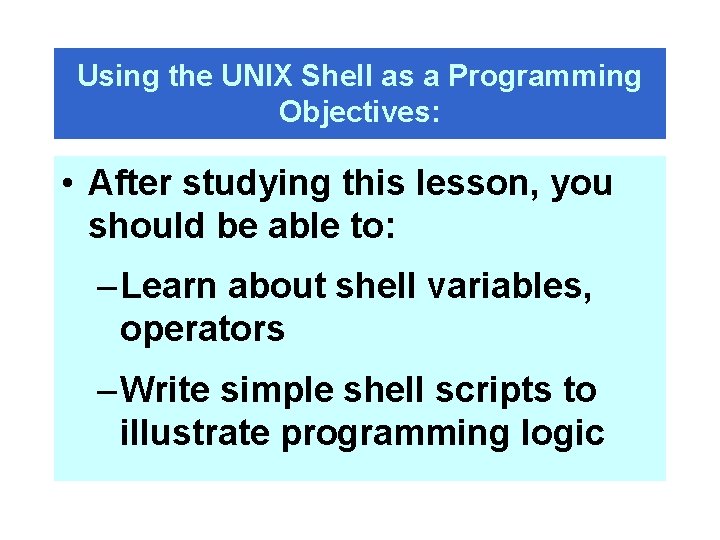 Using the UNIX Shell as a Programming Objectives:

• After studying this lesson, you should be able to:

– Learn about shell variables, operators

– Write simple shell scripts to illustrate programming logic